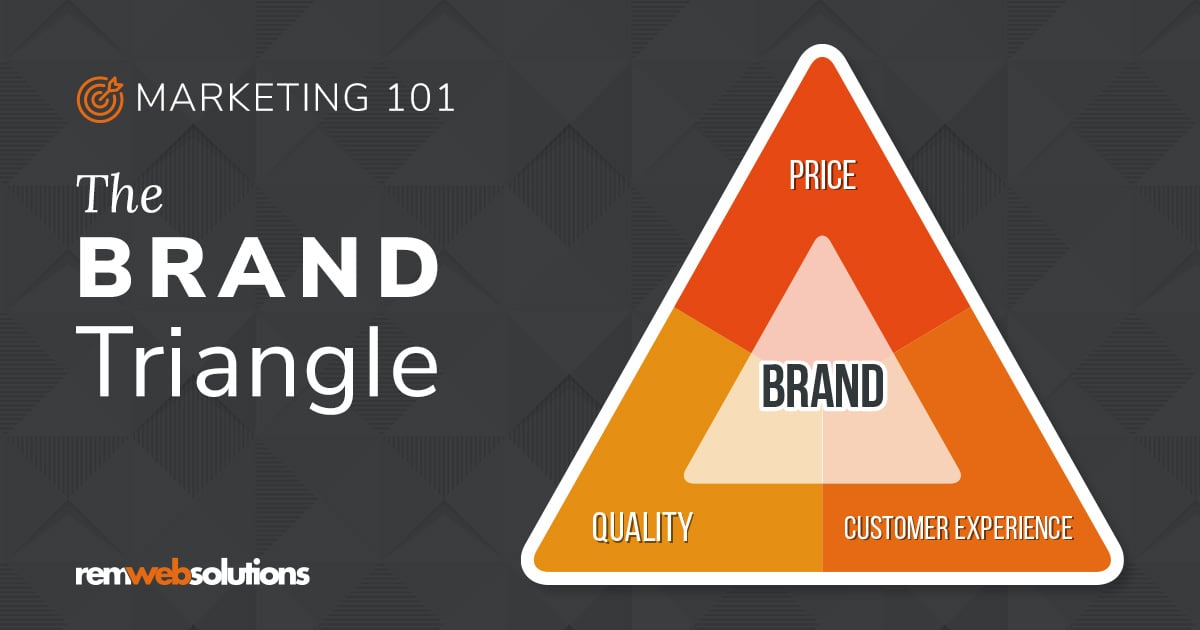 MARKETING 101

The BRAND Triangle

remwebsolutions

PRICE

BRAND

QUALITY

CUSTOMER EXPERIENCE